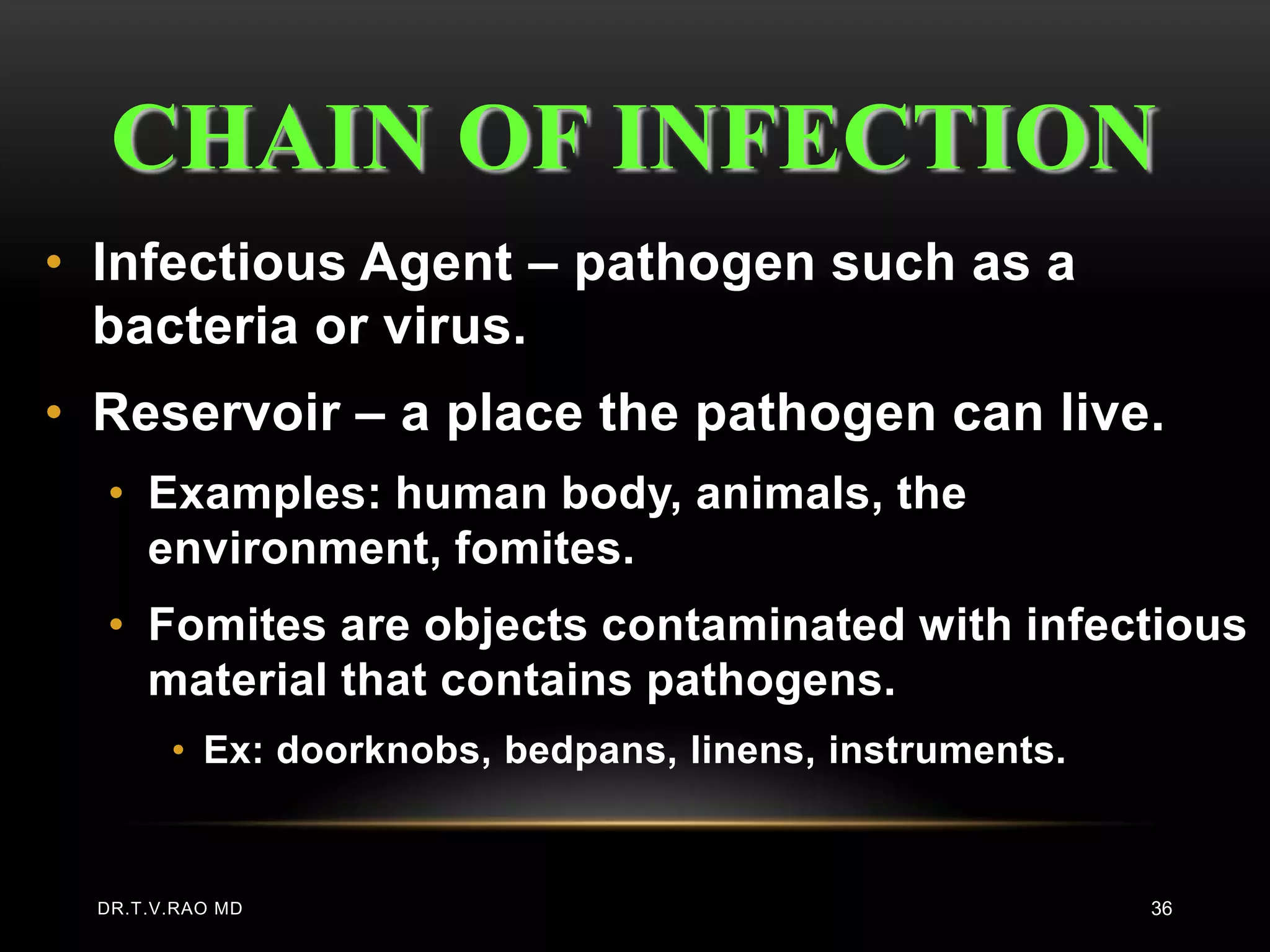 CHAIN OF INFECTION

• Infectious Agent – pathogen such as a bacteria or virus.

• Reservoir – a place the pathogen can live.

• Examples: human body, animals, the environment, fomites.

• Fomites are objects contaminated with infectious material that contains pathogens.

• Ex: doorknobs, bedpans, linens, instruments.

DR.T.V.RAO MD

36